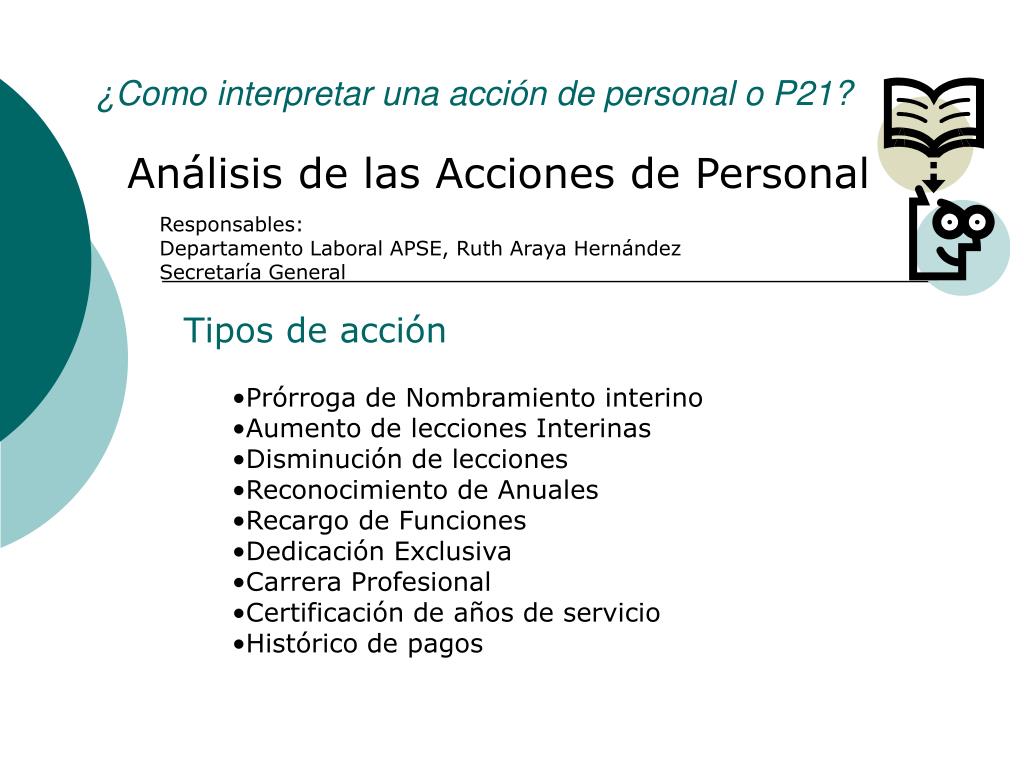 ¿Como interpretar una acción de personal o P21?

Análisis de las Acciones de Personal

Responsables:
Departamento Laboral APSE, Ruth Araya Hernández
Secretaría General

Tipos de acción

•Prórroga de Nombramiento interino
•Aumento de lecciones Interinas
•Disminución de lecciones
•Reconocimiento de Anuales
•Recargo de Funciones
•Dedicación Exclusiva
•Carrera Profesional
•Certificación de años de servicio
•Histórico de pagos